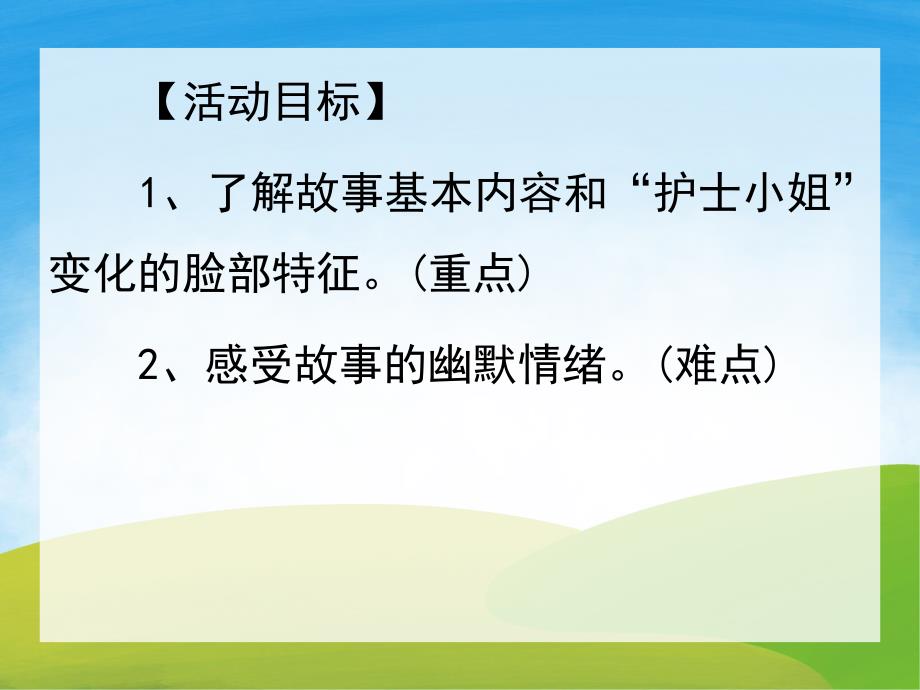 【活动目标】

1、了解故事基本内容和“护士小姐”变化的脸部特征。（重点）

2、感受故事的幽默情绪。（难点）